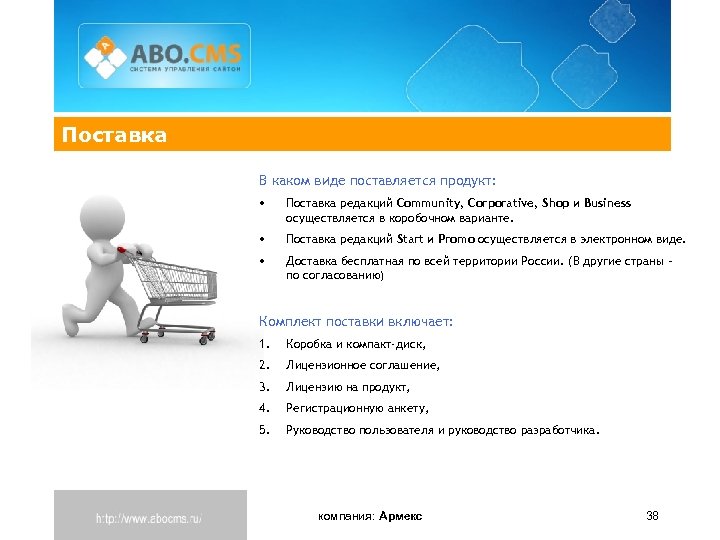 ABO.CMS
СИСТЕМА УПРАВЛЕНИЯ САЙТОМ

Поставка

В каком виде поставляется продукт:

• Поставка редакций Community, Corporative, Shop и Business осуществляется в коробочном варианте.
• Поставка редакций Start и Promo осуществляется в электронном виде.
• Доставка бесплатная по всей территории России. (В другие страны – по согласованию)

Комплект поставки включает:

1. Коробка и компакт-диск,
2. Лицензионное соглашение,
3. Лицензию на продукт,
4. Регистрационную анкету,
5. Руководство пользователя и руководство разработчика.

http://www.abocms.ru/

компания: Армекс

38